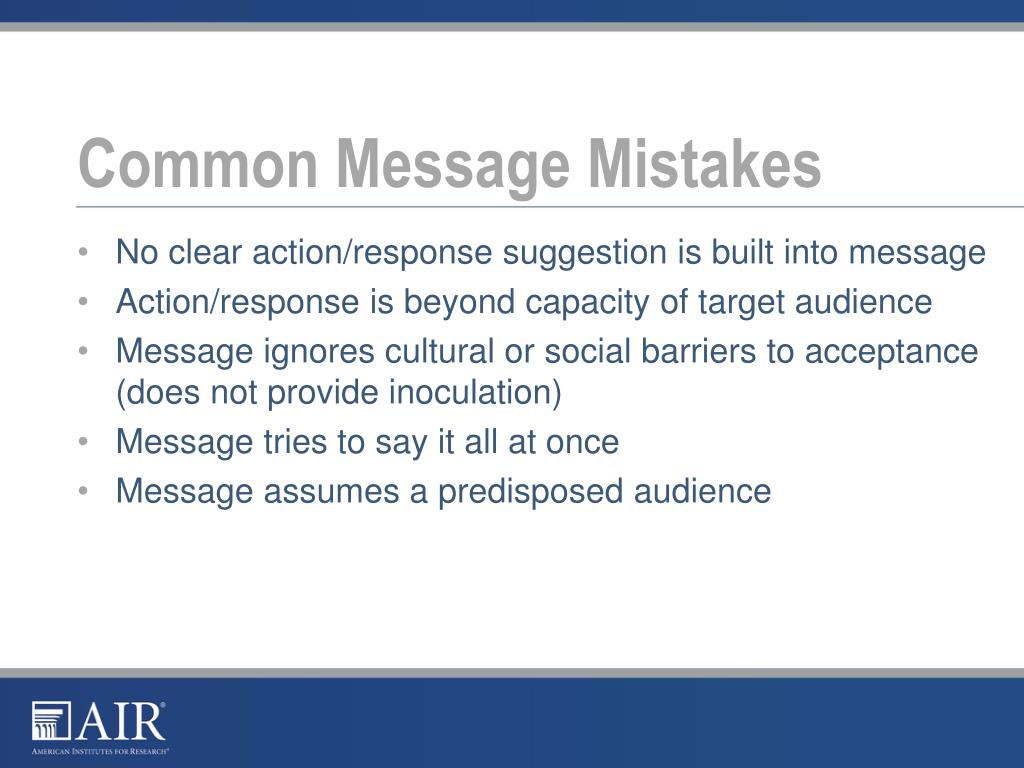 Common Message Mistakes

• No clear action/response suggestion is built into message
• Action/response is beyond capacity of target audience
• Message ignores cultural or social barriers to acceptance (does not provide inoculation)
• Message tries to say it all at once
• Message assumes a predisposed audience

AIR®
AMERICAN INSTITUTES FOR RESEARCH®